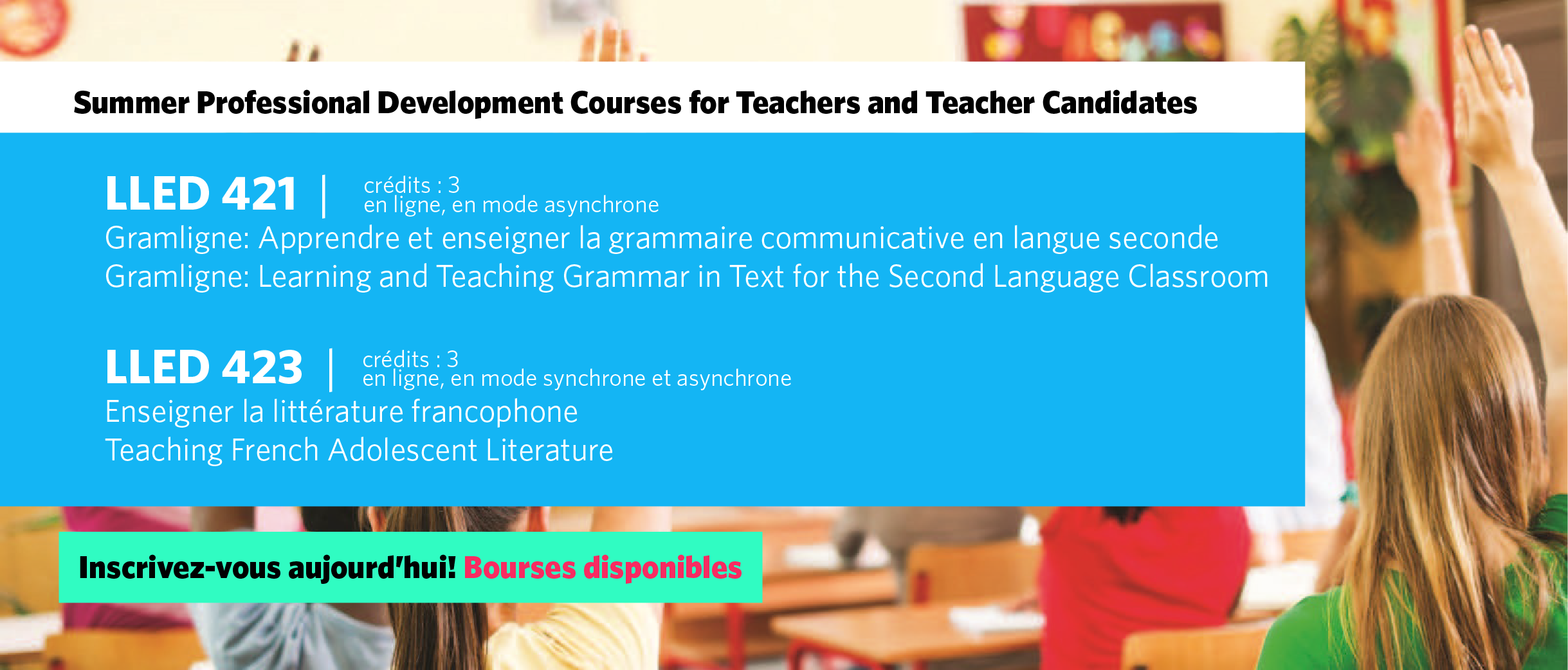 Summer Professional Development Courses for Teachers and Teacher Candidates

LLED 421 | crédits : 3
en ligne, en mode asynchrone

Gramligne: Apprendre et enseigner la grammaire communicative en langue seconde
Gramligne: Learning and Teaching Grammar in Text for the Second Language Classroom

LLED 423 | crédits : 3
en ligne, en mode synchrone et asynchrone

Enseigner la littérature francophone
Teaching French Adolescent Literature

Inscrivez-vous aujourd'hui! Bourses disponibles